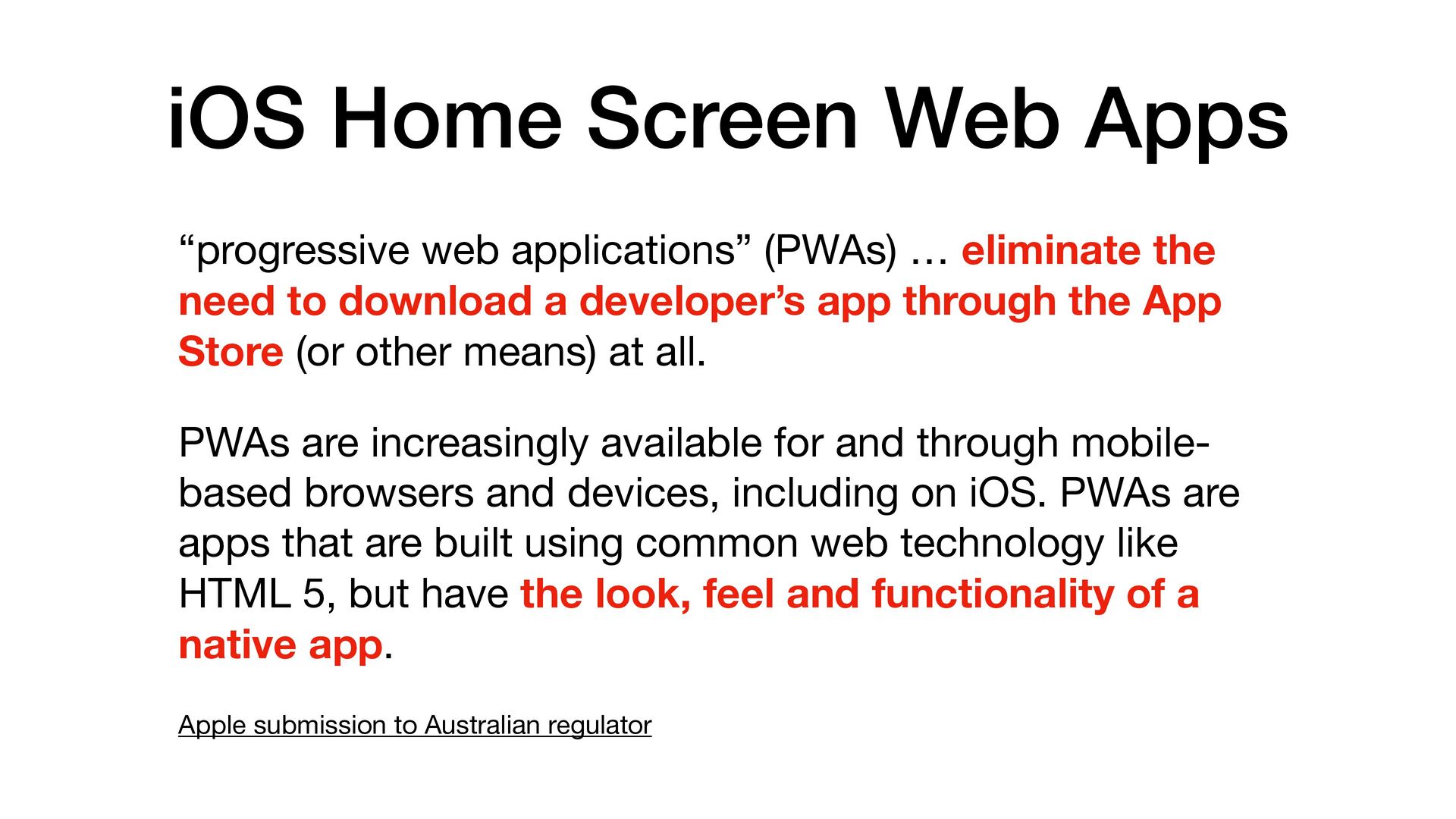 iOS Home Screen Web Apps

“progressive web applications” (PWAs) … eliminate the need to download a developer’s app through the App Store (or other means) at all.

PWAs are increasingly available for and through mobile-based browsers and devices, including on iOS. PWAs are apps that are built using common web technology like HTML 5, but have the look, feel and functionality of a native app.

Apple submission to Australian regulator